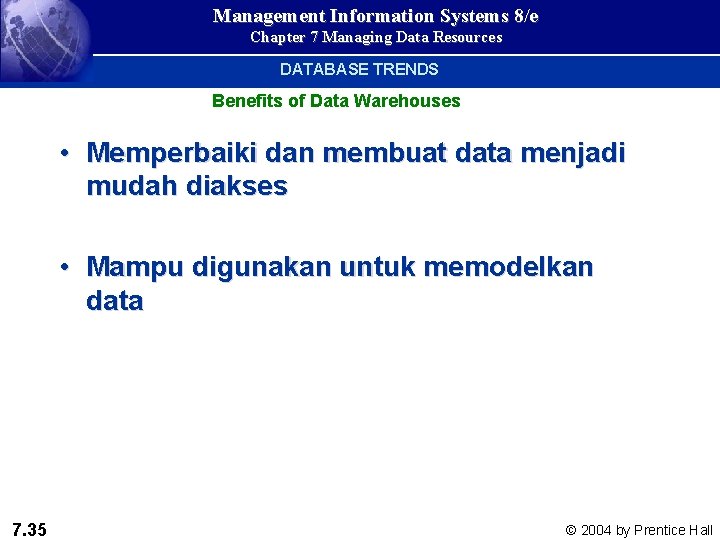 Management Information Systems 8/e
Chapter 7 Managing Data Resources

DATABASE TRENDS

Benefits of Data Warehouses

• Memperbaiki dan membuat data menjadi mudah diakses

• Mampu digunakan untuk memodelkan data

7.35

© 2004 by Prentice Hall